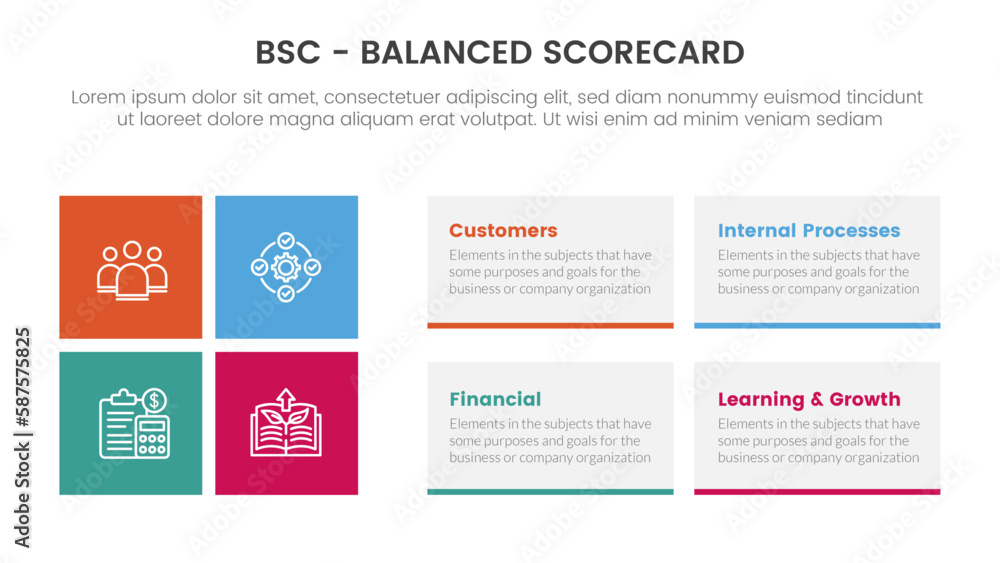 BSC - BALANCED SCORECARD

Lorem ipsum dolor sit amet, consectetuer adipiscing elit, sed diam nonummy euismod tincidunt ut laoreet dolore magna aliquam erat volutpat. Ut wisi enim ad minim veniam sediam

Customers
Elements in the subjects that have some purposes and goals for the business or company organization

Internal Processes
Elements in the subjects that have some purposes and goals for the business or company organization

Financial
Elements in the subjects that have some purposes and goals for the business or company organization

Learning & Growth
Elements in the subjects that have some purposes and goals for the business or company organization

Adobe Stock | #587575825